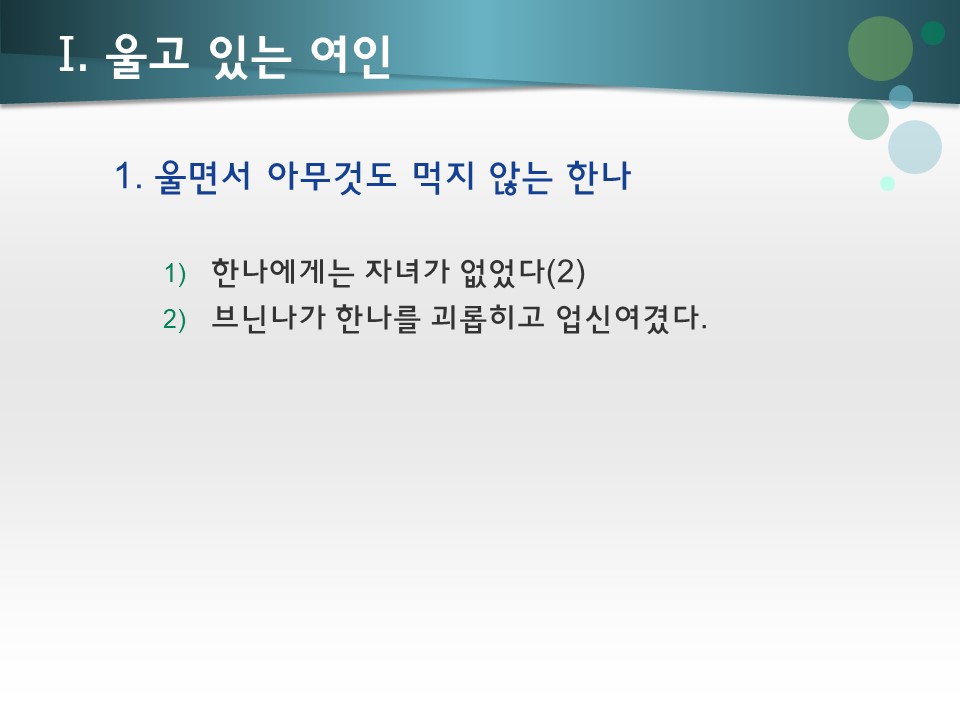 I. 울고 있는 여인

1. 울면서 아무것도 먹지 않는 한나

1) 한나에게는 자녀가 없었다(2)
2) 브닌나가 한나를 괴롭히고 업신여겼다.